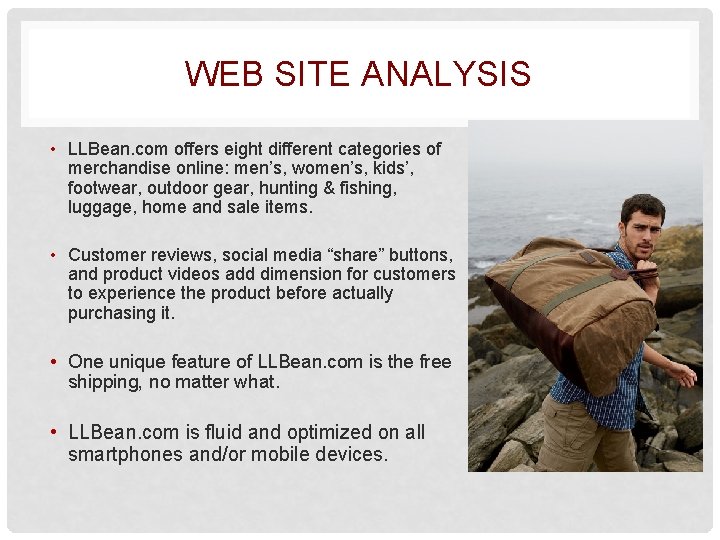 WEB SITE ANALYSIS

• LLBean.com offers eight different categories of merchandise online: men's, women's, kids', footwear, outdoor gear, hunting & fishing, luggage, home and sale items.

• Customer reviews, social media "share" buttons, and product videos add dimension for customers to experience the product before actually purchasing it.

• One unique feature of LLBean.com is the free shipping, no matter what.

• LLBean.com is fluid and optimized on all smartphones and/or mobile devices.